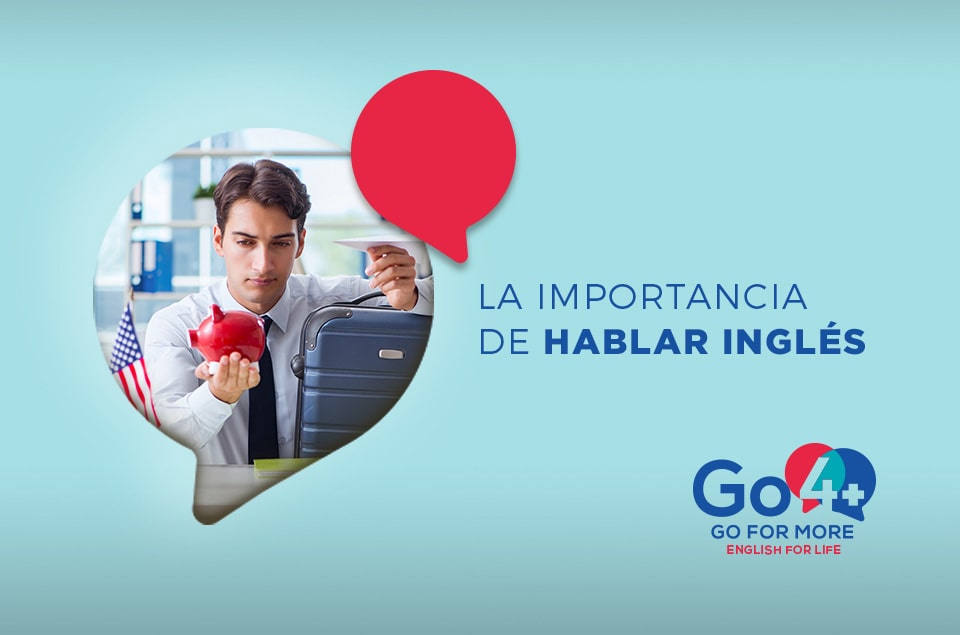 LA IMPORTANCIA DE HABLAR INGLÉS

Go4+
GO FOR MORE
ENGLISH FOR LIFE